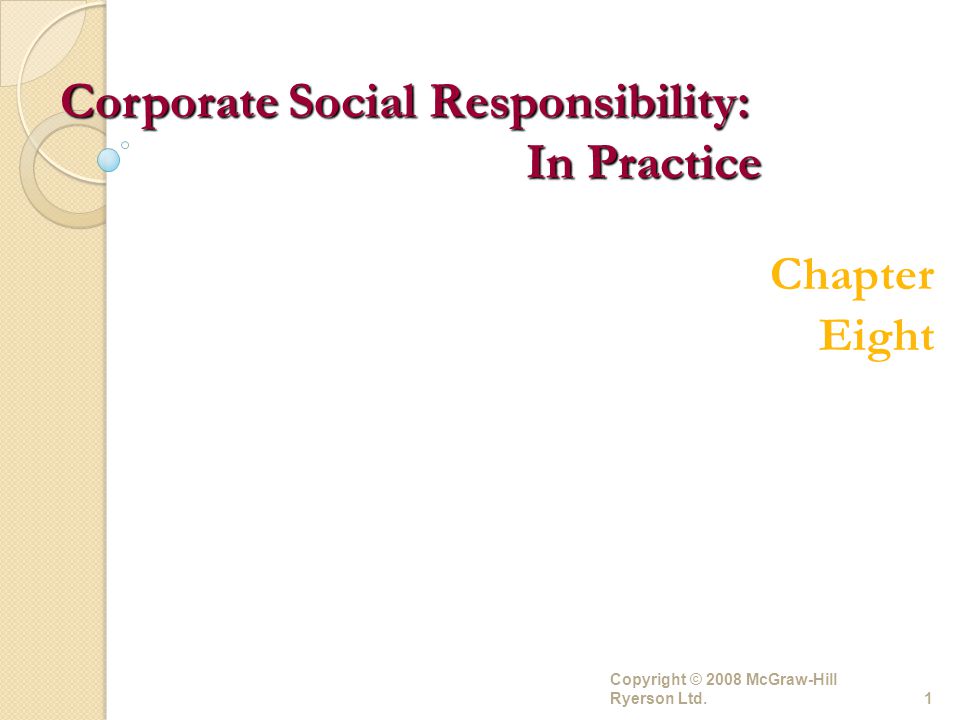 Corporate Social Responsibility:
In Practice

Chapter
Eight

Copyright © 2008 McGraw-Hill Ryerson Ltd.

1